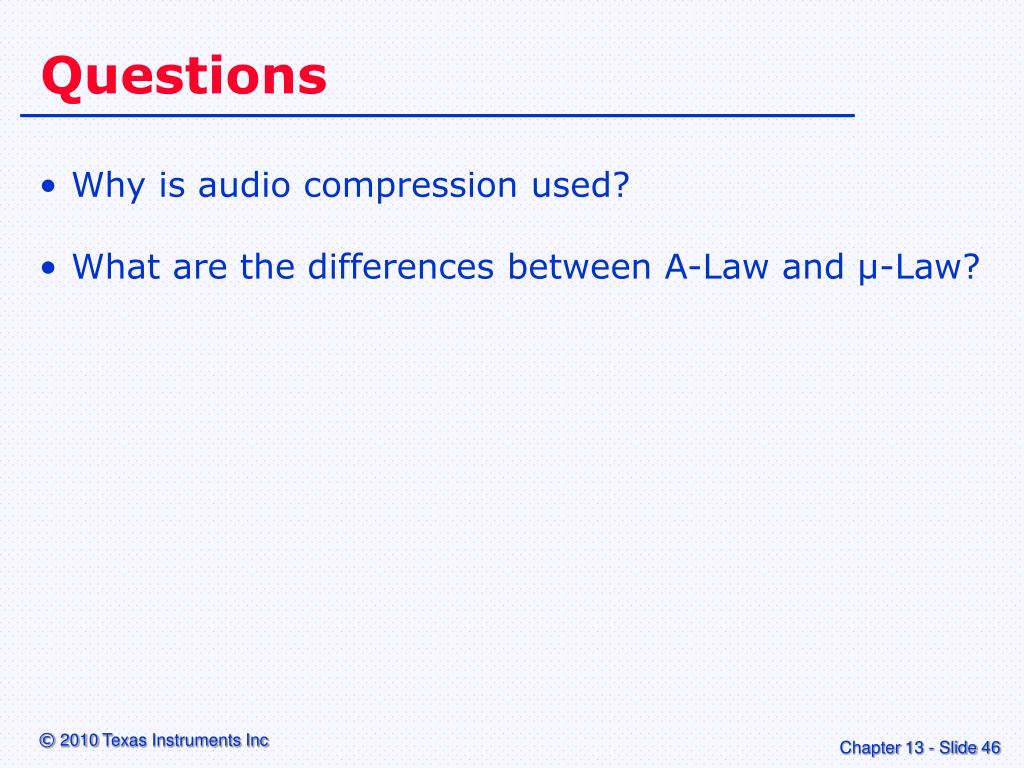 Questions

• Why is audio compression used?

• What are the differences between A-Law and μ-Law?

© 2010 Texas Instruments Inc

Chapter 13 - Slide 46